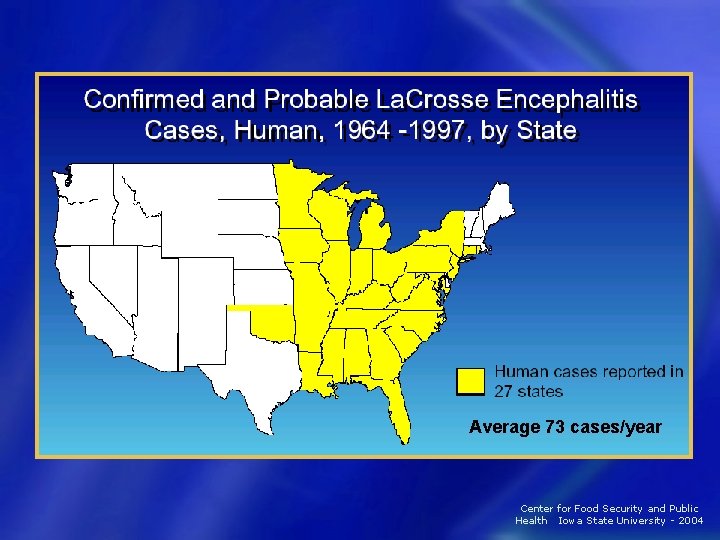 Confirmed and Probable LaCrosse Encephalitis Cases, Human, 1964 -1997, by State

Human cases reported in 27 states

Average 73 cases/year

Center for Food Security and Public Health Iowa State University - 2004